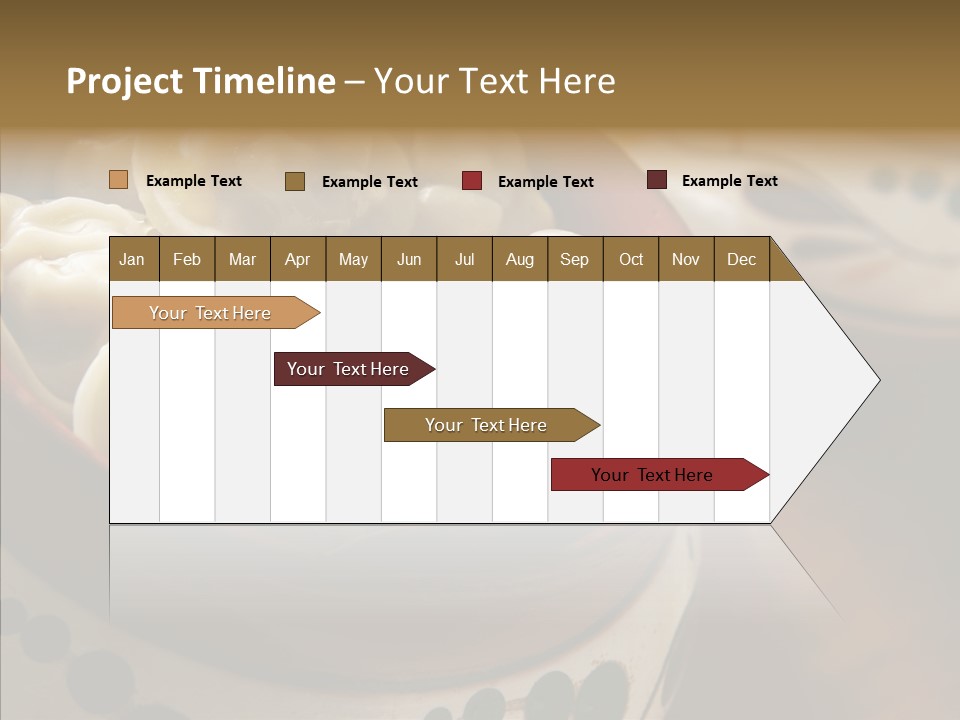 Project Timeline – Your Text Here

Example Text
Example Text
Example Text
Example Text

Jan Feb Mar Apr May Jun Jul Aug Sep Oct Nov Dec

Your Text Here
Your Text Here
Your Text Here
Your Text Here